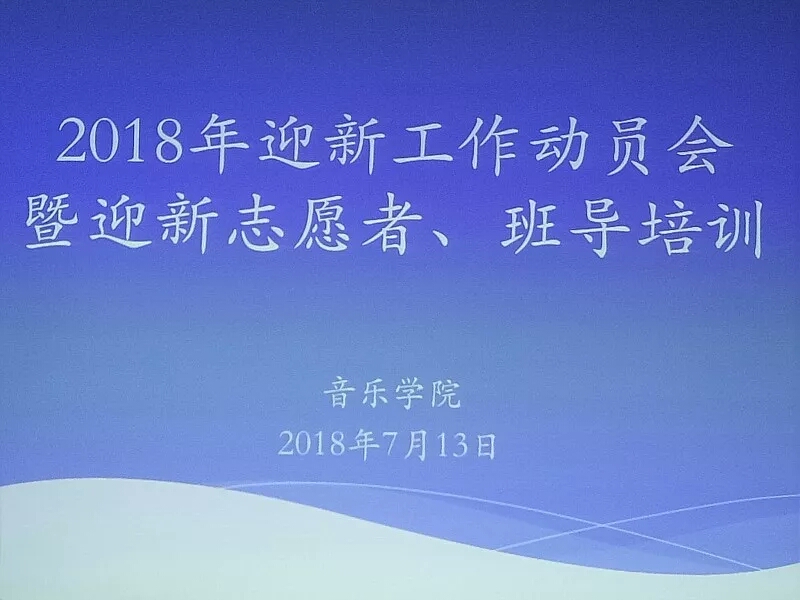 2018年迎新工作动员会
暨迎新志愿者、班导培训

音乐学院
2018年7月13日